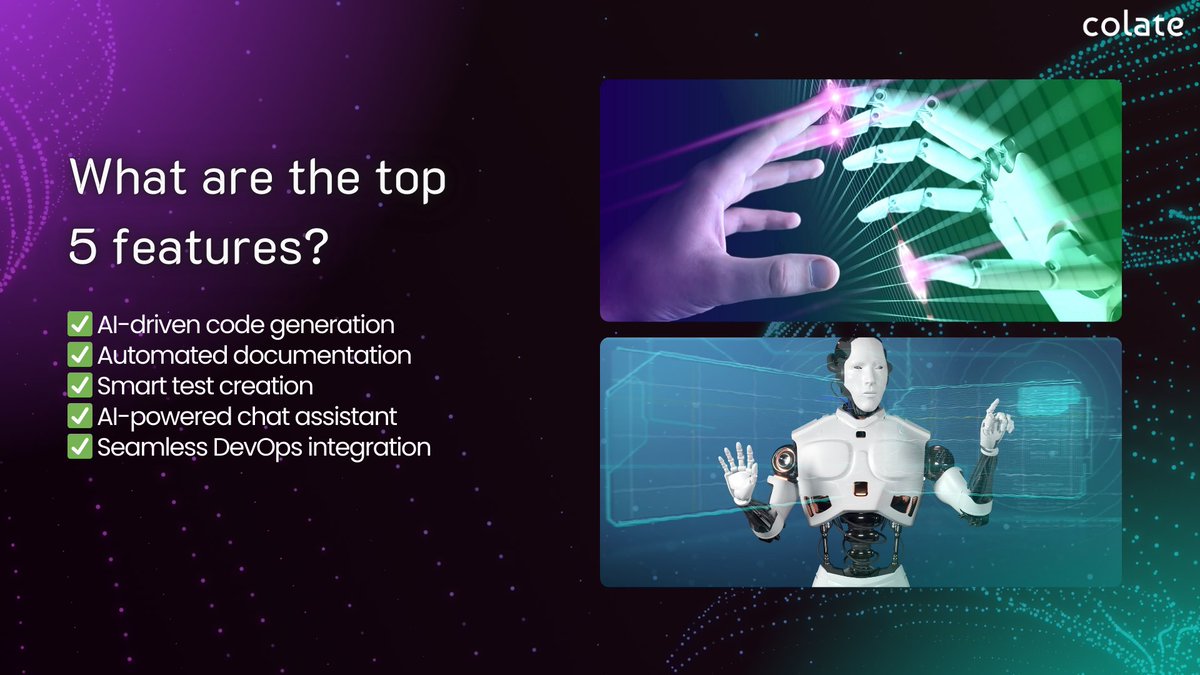 colate

What are the top 5 features?

✅ AI-driven code generation
✅ Automated documentation
✅ Smart test creation
✅ AI-powered chat assistant
✅ Seamless DevOps integration